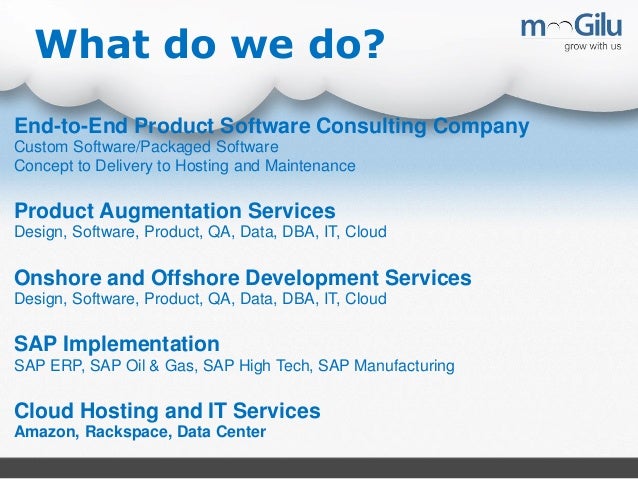 What do we do?

mooGilu
grow with us

End-to-End Product Software Consulting Company
Custom Software/Packaged Software
Concept to Delivery to Hosting and Maintenance

Product Augmentation Services
Design, Software, Product, QA, Data, DBA, IT, Cloud

Onshore and Offshore Development Services
Design, Software, Product, QA, Data, DBA, IT, Cloud

SAP Implementation
SAP ERP, SAP Oil & Gas, SAP High Tech, SAP Manufacturing

Cloud Hosting and IT Services
Amazon, Rackspace, Data Center